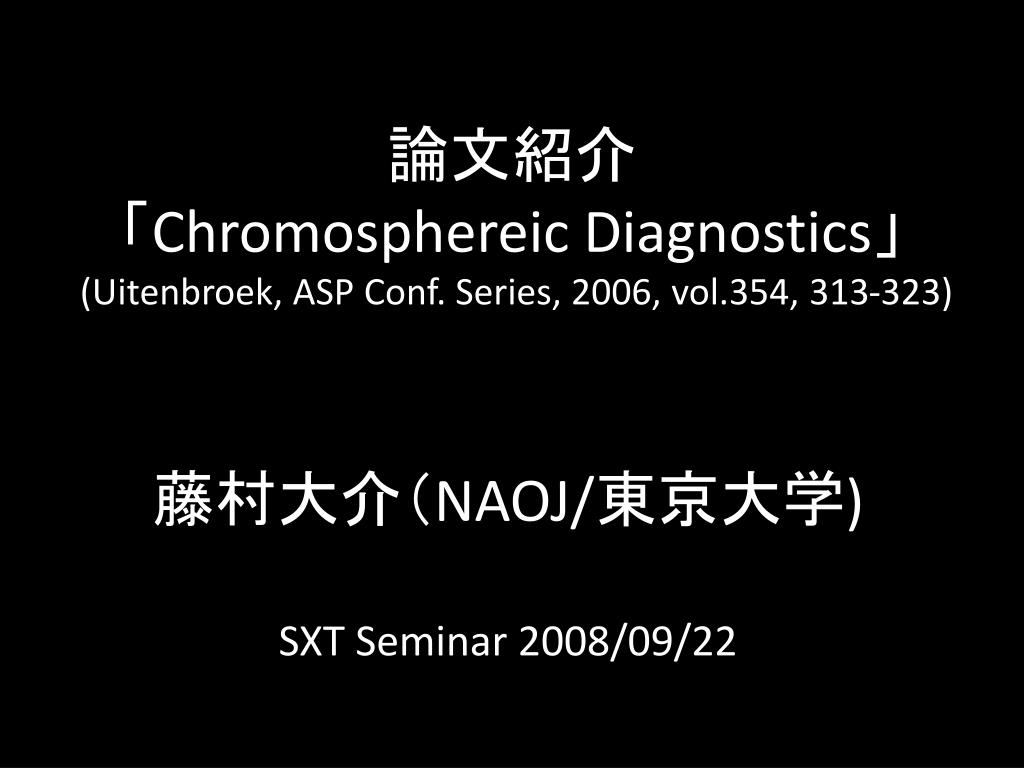 論文紹介
「Chromosphereic Diagnostics」
(Uitenbroek, ASP Conf. Series, 2006, vol.354, 313-323)

藤村大介（NAOJ/東京大学)

SXT Seminar 2008/09/22